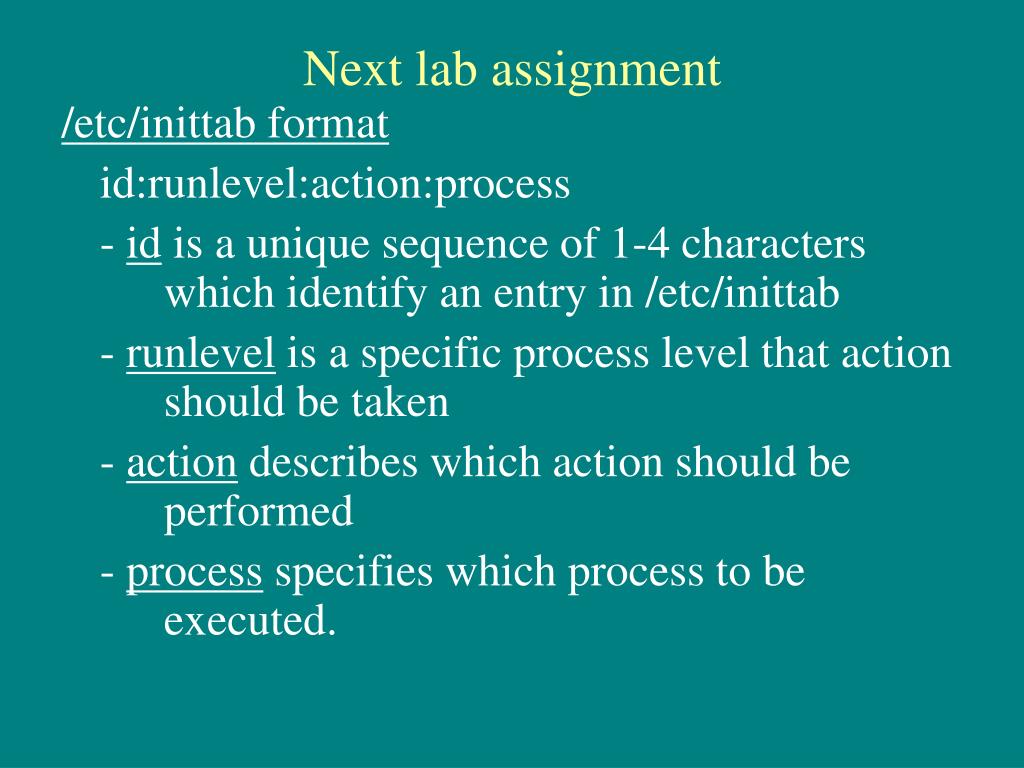 Next lab assignment

/etc/inittab format

id:runlevel:action:process

- id is a unique sequence of 1-4 characters which identify an entry in /etc/inittab

- runlevel is a specific process level that action should be taken

- action describes which action should be performed

- process specifies which process to be executed.